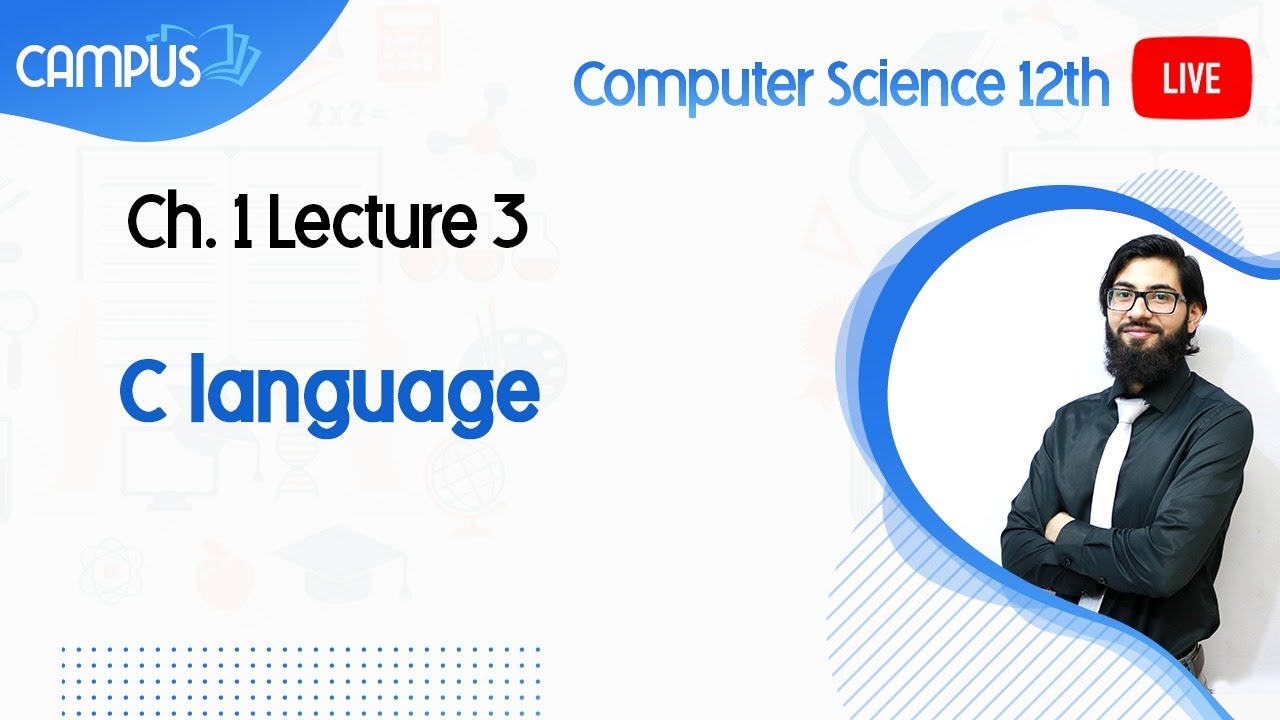 CAMPUS

Computer Science 12th LIVE

Ch. 1 Lecture 3

C language